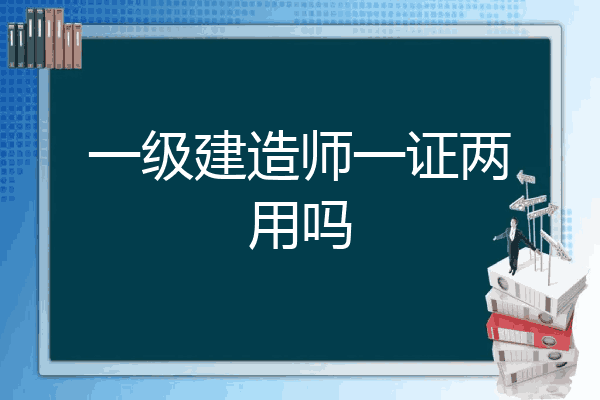 一级建造师一证两用吗